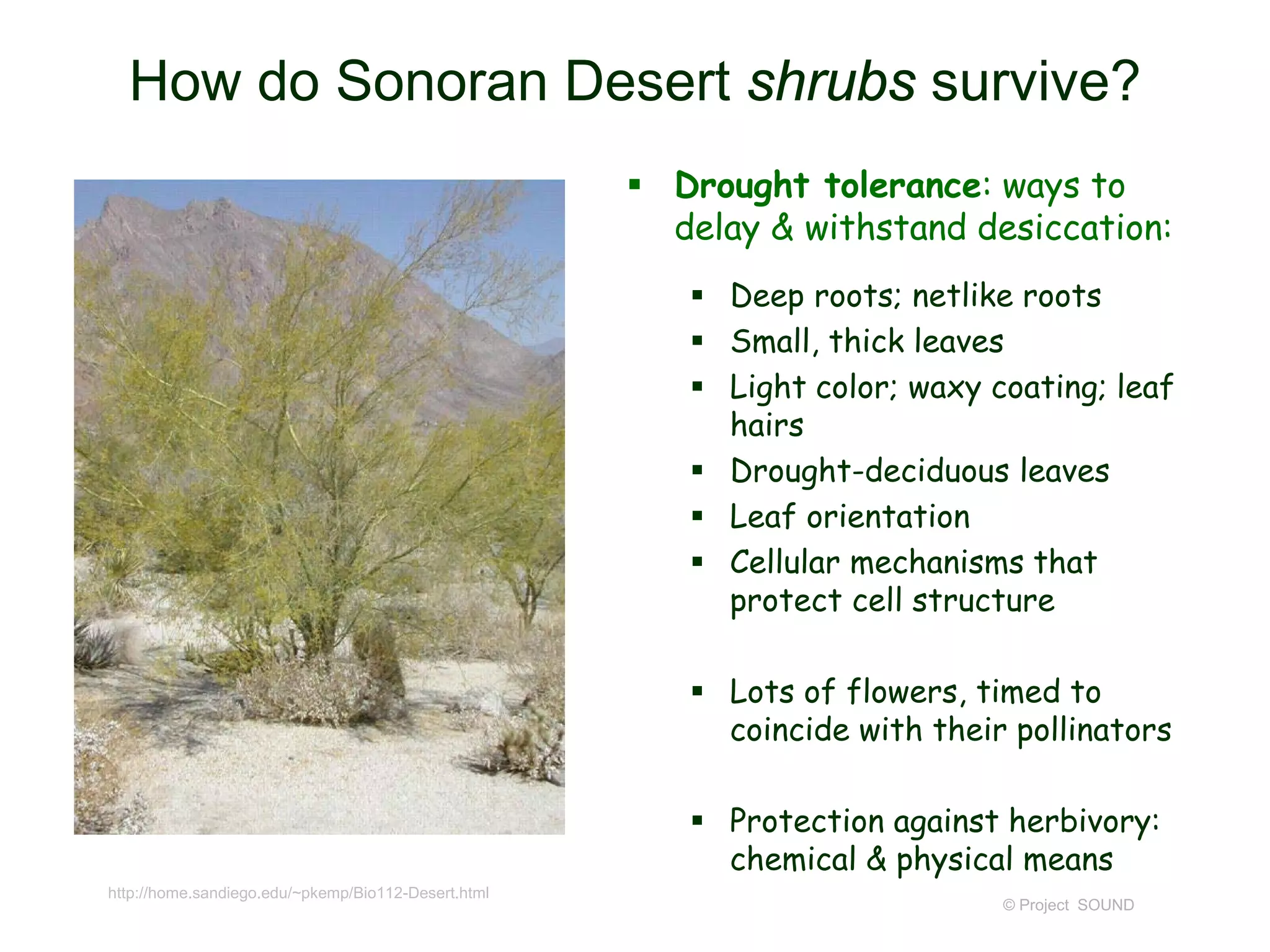 How do Sonoran Desert shrubs survive?

▪ Drought tolerance: ways to delay & withstand desiccation:

▪ Deep roots; netlike roots
▪ Small, thick leaves
▪ Light color; waxy coating; leaf hairs
▪ Drought-deciduous leaves
▪ Leaf orientation
▪ Cellular mechanisms that protect cell structure

▪ Lots of flowers, timed to coincide with their pollinators

▪ Protection against herbivory: chemical & physical means

http://home.sandiego.edu/~pkemp/Bio112-Desert.html

© Project SOUND